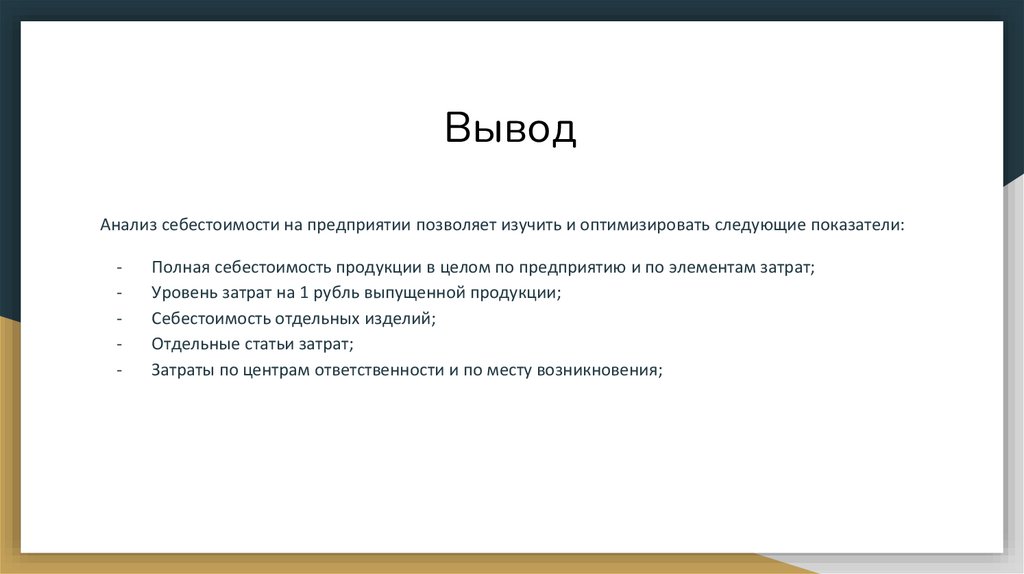 Вывод

Анализ себестоимости на предприятии позволяет изучить и оптимизировать следующие показатели:

- Полная себестоимость продукции в целом по предприятию и по элементам затрат;
- Уровень затрат на 1 рубль выпущенной продукции;
- Себестоимость отдельных изделий;
- Отдельные статьи затрат;
- Затраты по центрам ответственности и по месту возникновения;